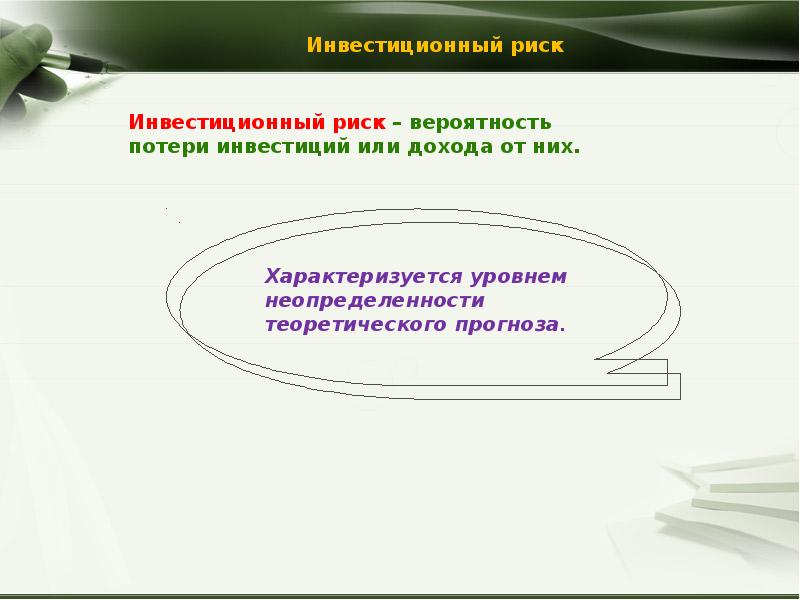 Инвестиционный риск

Инвестиционный риск – вероятность потери инвестиций или дохода от них.

Характеризуется уровнем неопределенности теоретического прогноза.